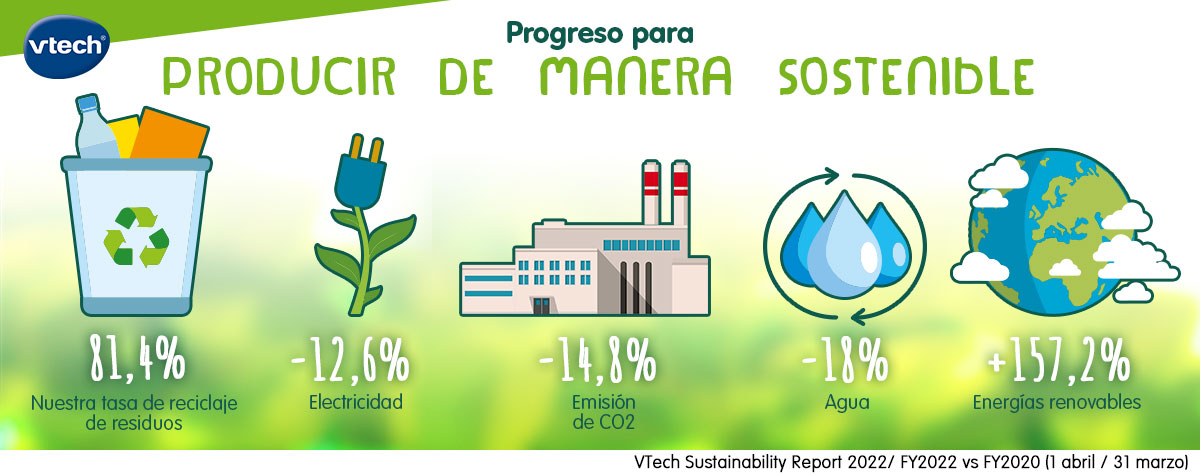 vtech

Progreso para

PRODUCIR DE MANERA SOSTENIBLE

81,4%
Nuestra tasa de reciclaje de residuos

-12,6%
Electricidad

-14,8%
Emisión de CO2

-18%
Agua

+157,2%
Energías renovables

VTech Sustainability Report 2022/ FY2022 vs FY2020 (1 abril / 31 marzo)